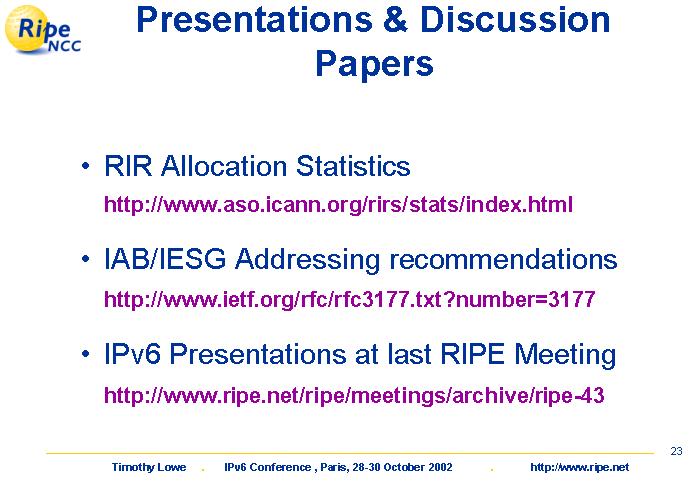 Ripe NCC

Presentations & Discussion Papers

• RIR Allocation Statistics
http://www.aso.icann.org/rirs/stats/index.html

• IAB/IESG Addressing recommendations
http://www.ietf.org/rfc/rfc3177.txt?number=3177

• IPv6 Presentations at last RIPE Meeting
http://www.ripe.net/ripe/meetings/archive/ripe-43

23

Timothy Lowe . IPv6 Conference , Paris, 28-30 October 2002 . http://www.ripe.net